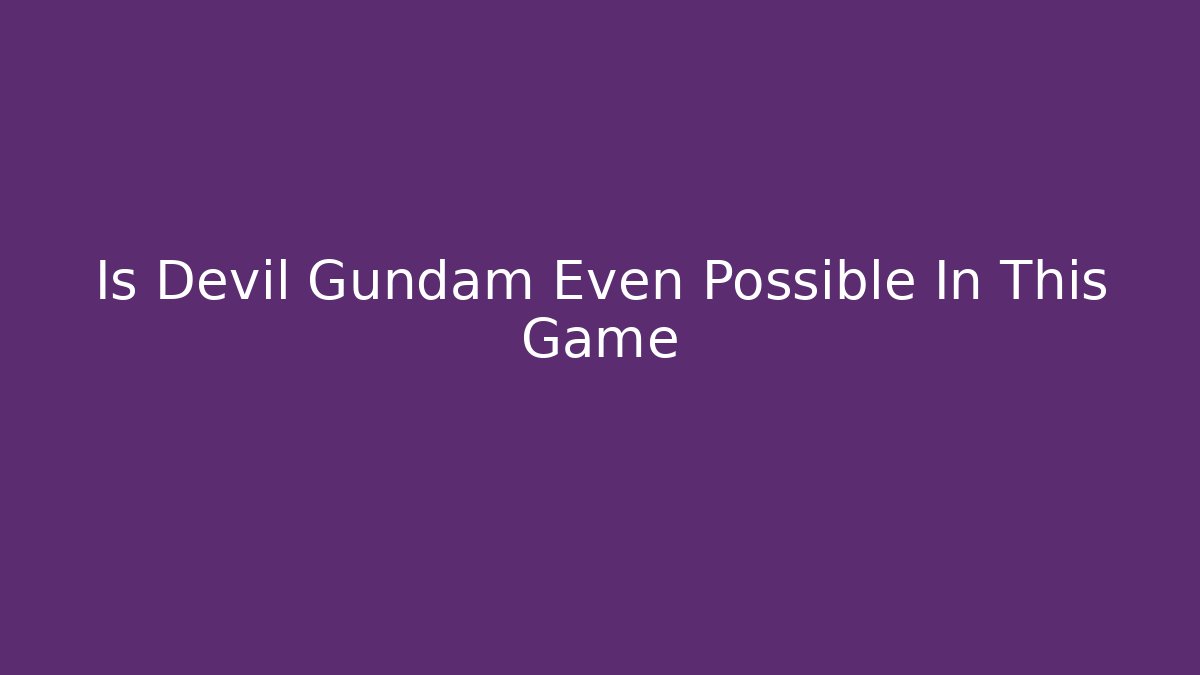 Is Devil Gundam Even Possible In This Game